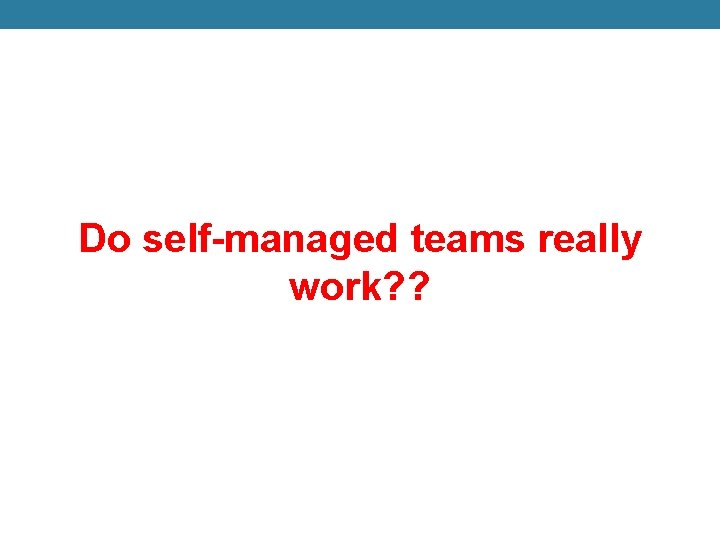 Do self-managed teams really work??